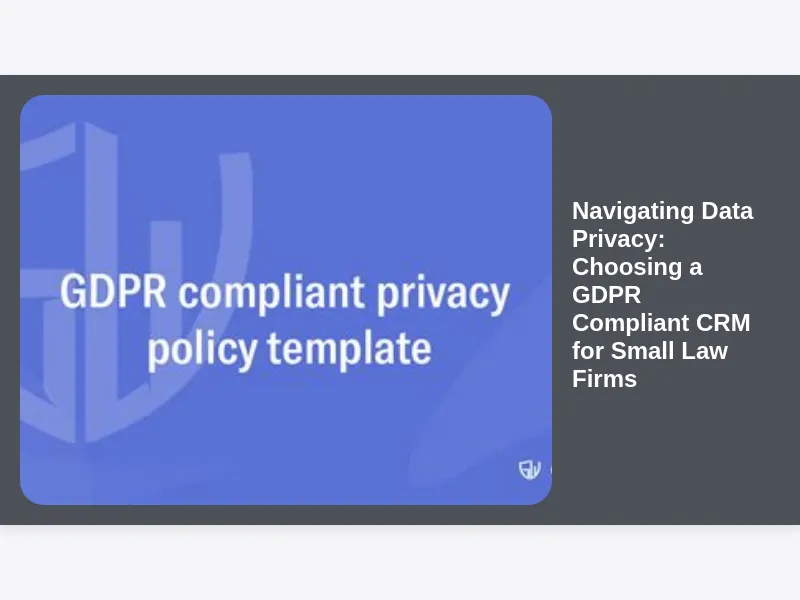 GDPR compliant privacy policy template

Navigating Data Privacy: Choosing a GDPR Compliant CRM for Small Law Firms